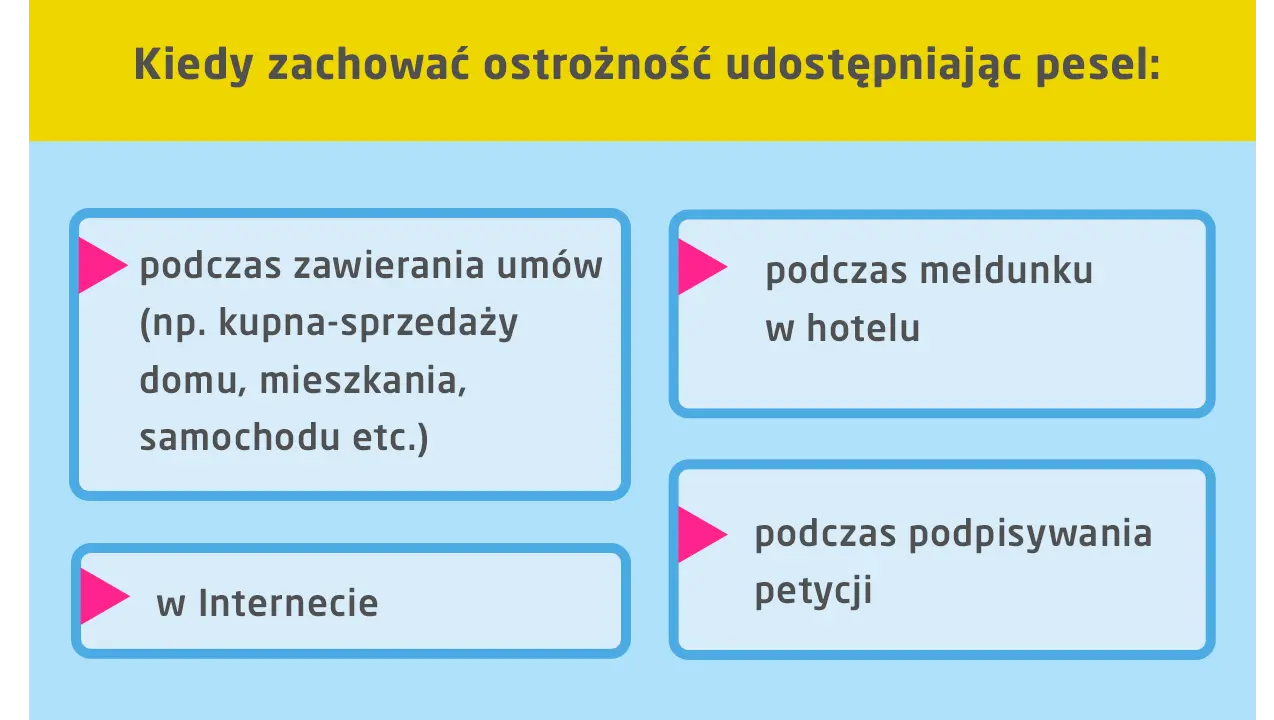 Kiedy zachować ostrożność udostępniając pesel:

podczas zawierania umów (np. kupna-sprzedaży domu, mieszkania, samochodu etc.)

w Internecie

podczas meldunku w hotelu

podczas podpisywania petycji